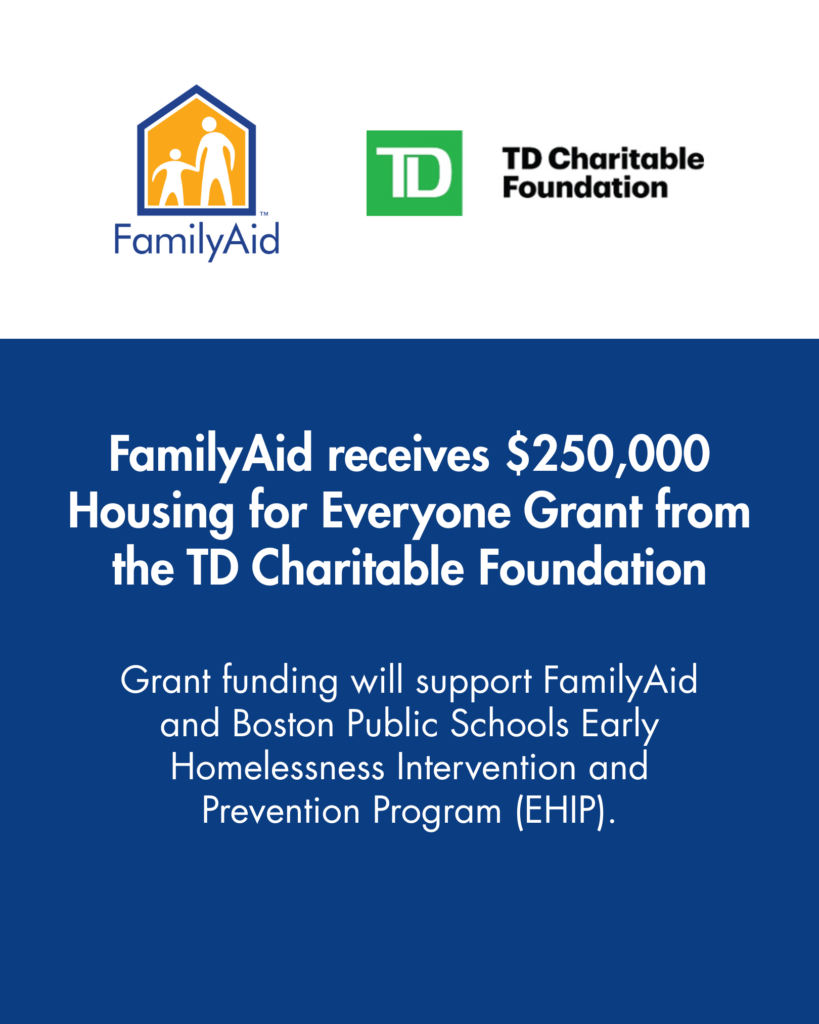 FamilyAid™

TD

TD Charitable Foundation

FamilyAid receives \$250,000 Housing for Everyone Grant from the TD Charitable Foundation

Grant funding will support FamilyAid and Boston Public Schools Early Homelessness Intervention and Prevention Program (EHIP).